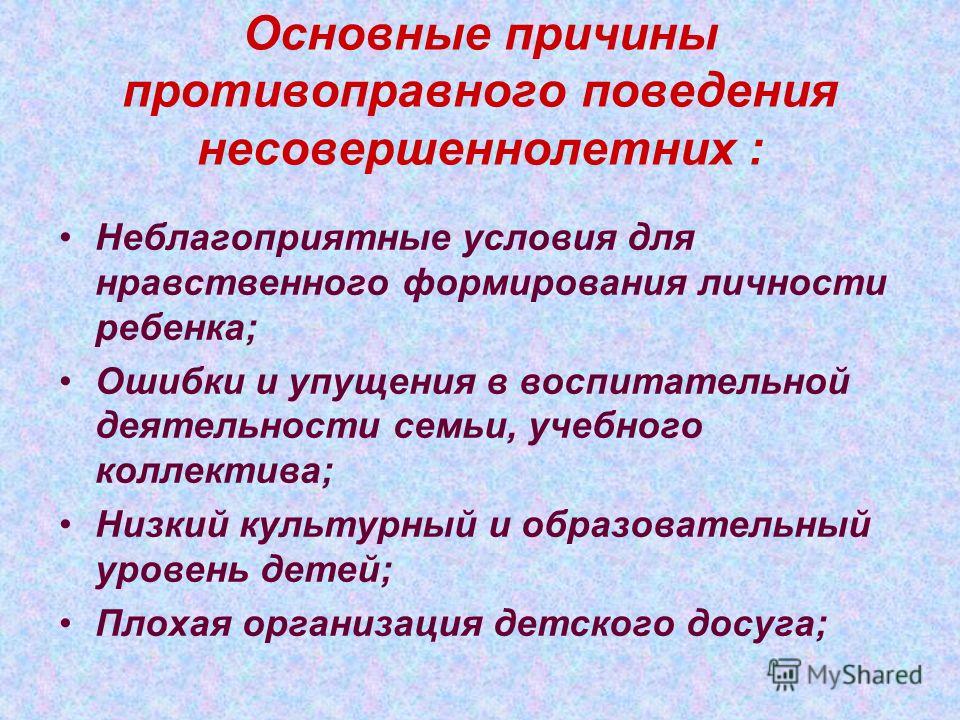 Основные причины противоправного поведения несовершеннолетних :

• Неблагоприятные условия для нравственного формирования личности ребенка;

• Ошибки и упущения в воспитательной деятельности семьи, учебного коллектива;

• Низкий культурный и образовательный уровень детей;

• Плохая организация детского досуга;

MyShared